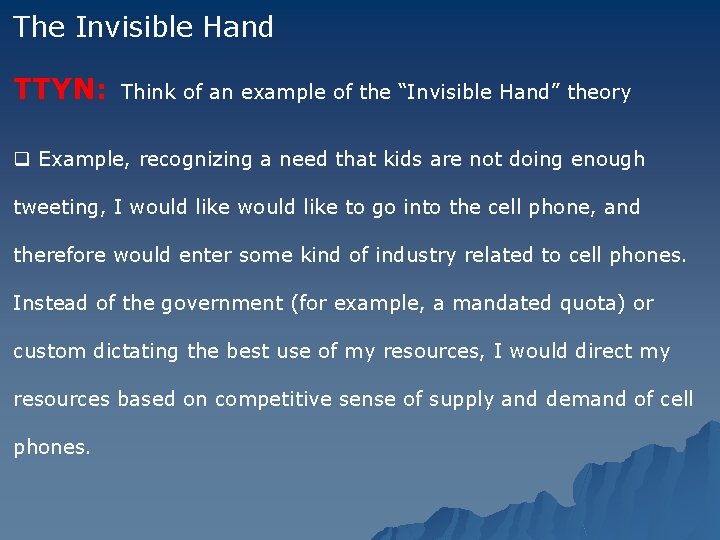 The Invisible Hand

TTYN: Think of an example of the “Invisible Hand” theory

❑ Example, recognizing a need that kids are not doing enough tweeting, I would like would like to go into the cell phone, and therefore would enter some kind of industry related to cell phones. Instead of the government (for example, a mandated quota) or custom dictating the best use of my resources, I would direct my resources based on competitive sense of supply and demand of cell phones.